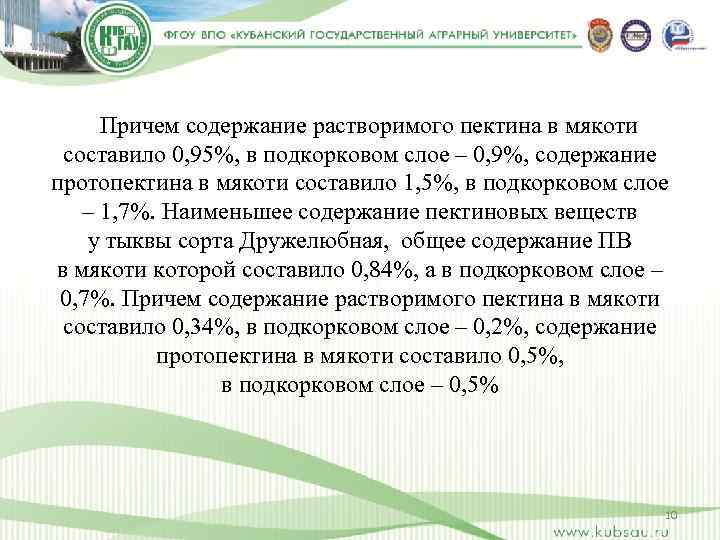 КубГАУ

ФГОУ ВПО «КУБАНСКИЙ ГОСУДАРСТВЕННЫЙ АГРАРНЫЙ УНИВЕРСИТЕТ»

Причем содержание растворимого пектина в мякоти составило 0,95%, в подкорковом слое – 0,9%, содержание протопектина в мякоти составило 1,5%, в подкорковом слое – 1,7%. Наименьшее содержание пектиновых веществ у тыквы сорта Дружелюбная, общее содержание ПВ в мякоти которой составило 0,84%, а в подкорковом слое – 0,7%. Причем содержание растворимого пектина в мякоти составило 0,34%, в подкорковом слое – 0,2%, содержание протопектина в мякоти составило 0,5%, в подкорковом слое – 0,5%

10

www.kubsau.ru